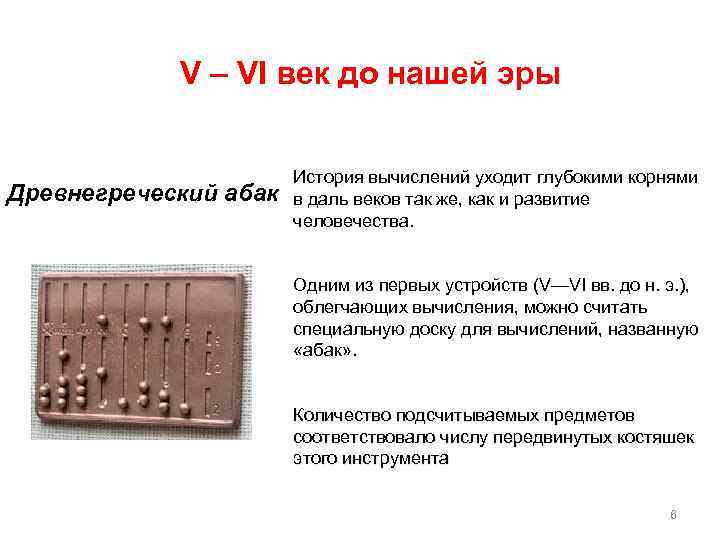 V – VI век до нашей эры

Древнегреческий абак

История вычислений уходит глубокими корнями в даль веков так же, как и развитие человечества.

Одним из первых устройств (V—VI вв. до н. э.), облегчающих вычисления, можно считать специальную доску для вычислений, названную «абак».

Количество подсчитываемых предметов соответствовало числу передвинутых костяшек этого инструмента

6